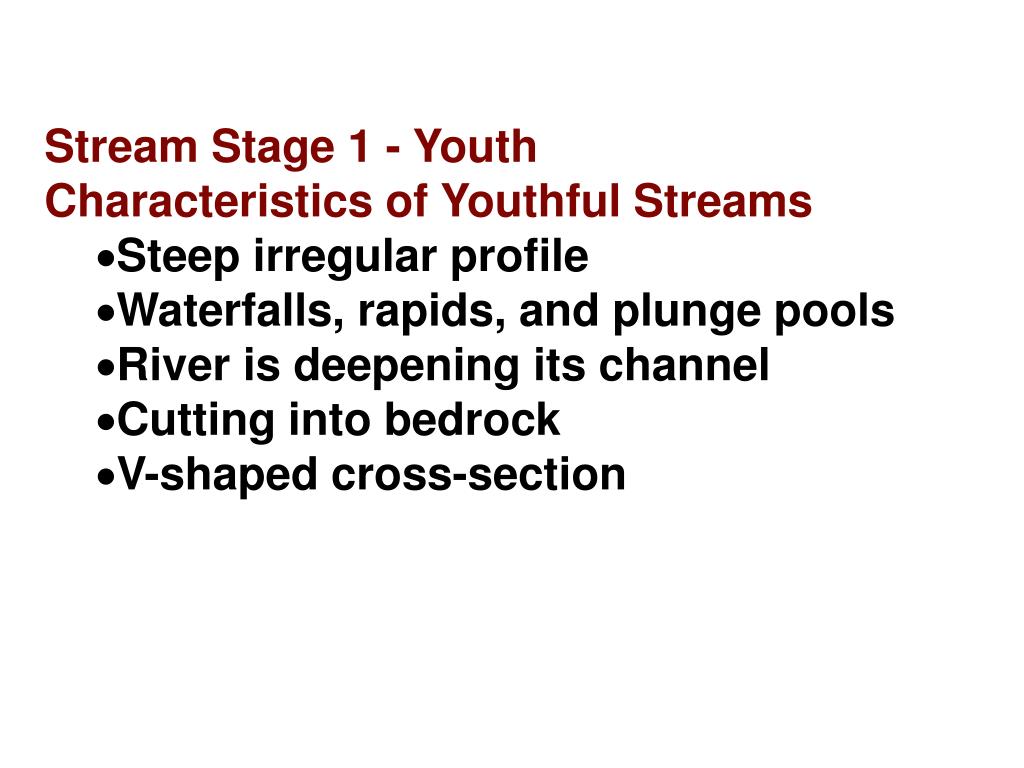 Stream Stage 1 - Youth
Characteristics of Youthful Streams

•Steep irregular profile
•Waterfalls, rapids, and plunge pools
•River is deepening its channel
•Cutting into bedrock
•V-shaped cross-section